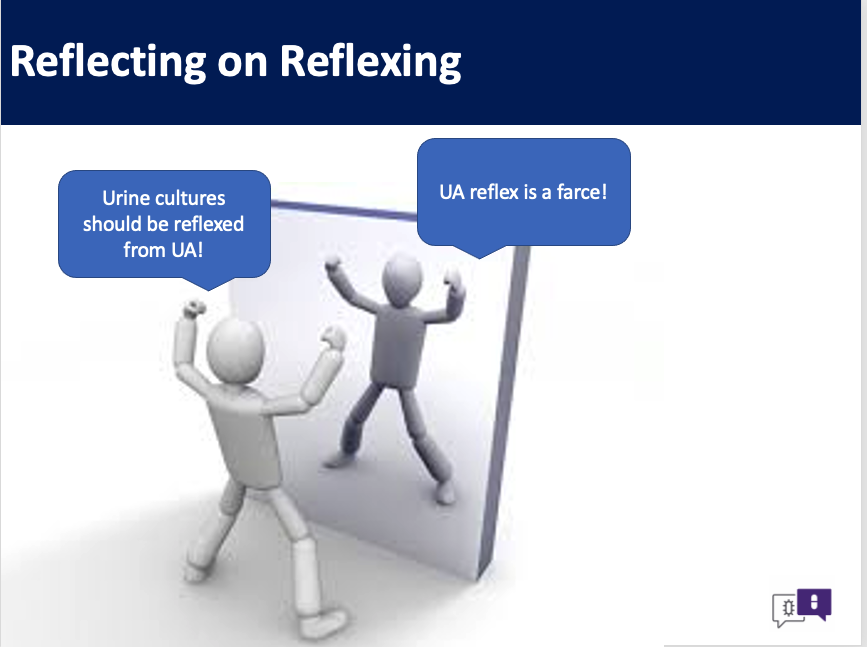 Reflecting on Reflexing

Urine cultures should be reflexed from UA!

UA reflex is a farce!